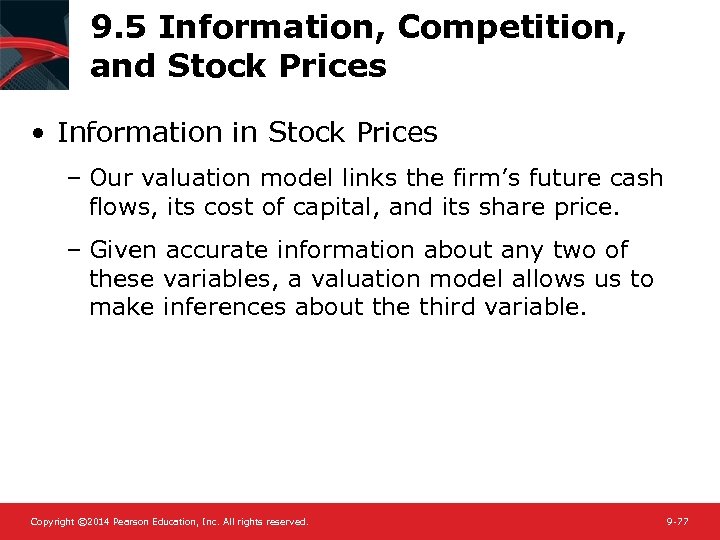 9.5 Information, Competition, and Stock Prices

• Information in Stock Prices

– Our valuation model links the firm’s future cash flows, its cost of capital, and its share price.

– Given accurate information about any two of these variables, a valuation model allows us to make inferences about the third variable.

Copyright ©2014 Pearson Education, Inc. All rights reserved.

9-77